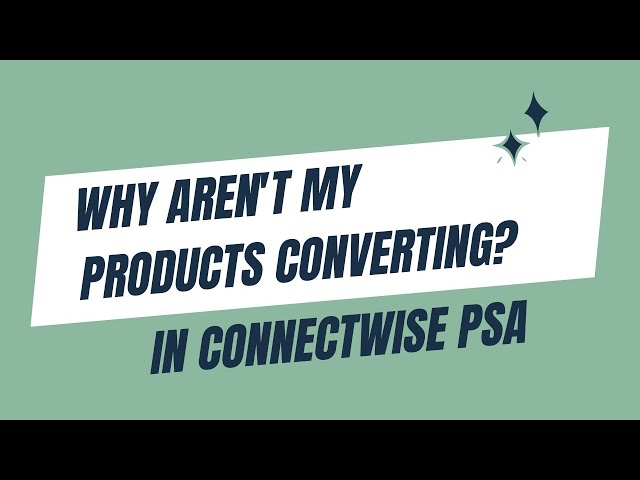 WHY AREN'T MY PRODUCTS CONVERTING?

IN CONNECTWISE PSA